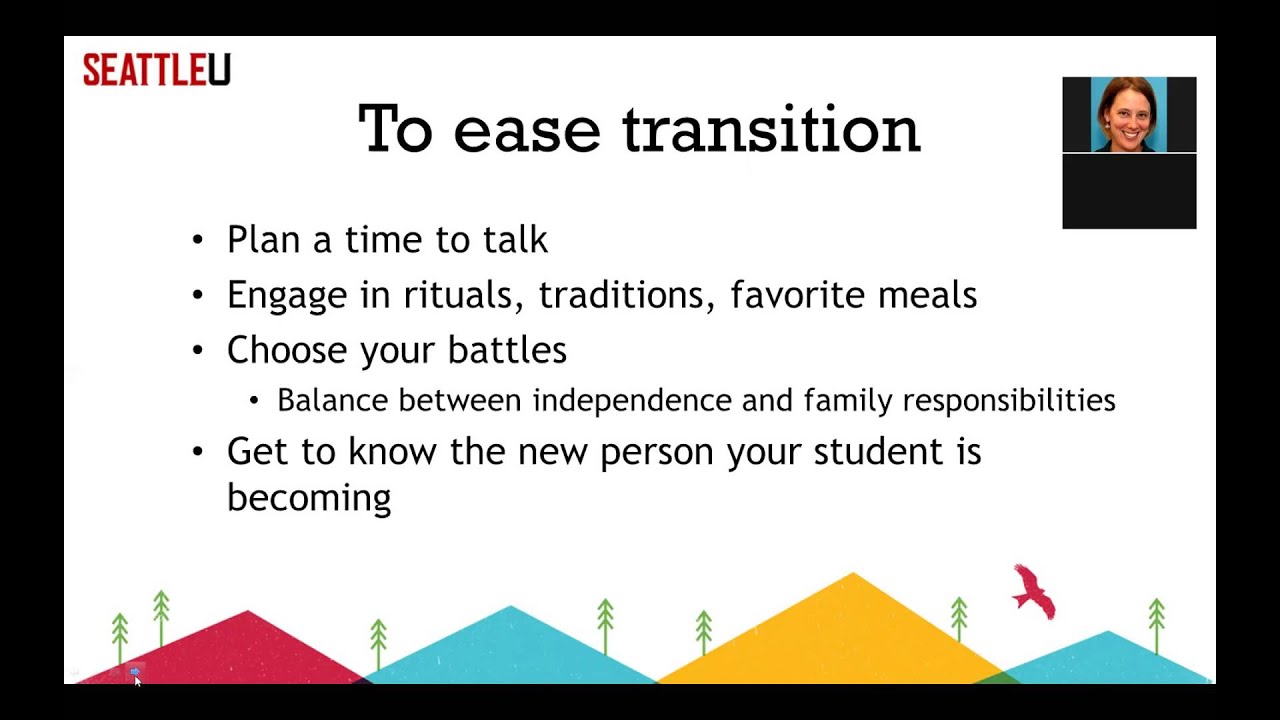 SEATTLEU

To ease transition

• Plan a time to talk
• Engage in rituals, traditions, favorite meals
• Choose your battles
 • Balance between independence and family responsibilities
• Get to know the new person your student is becoming